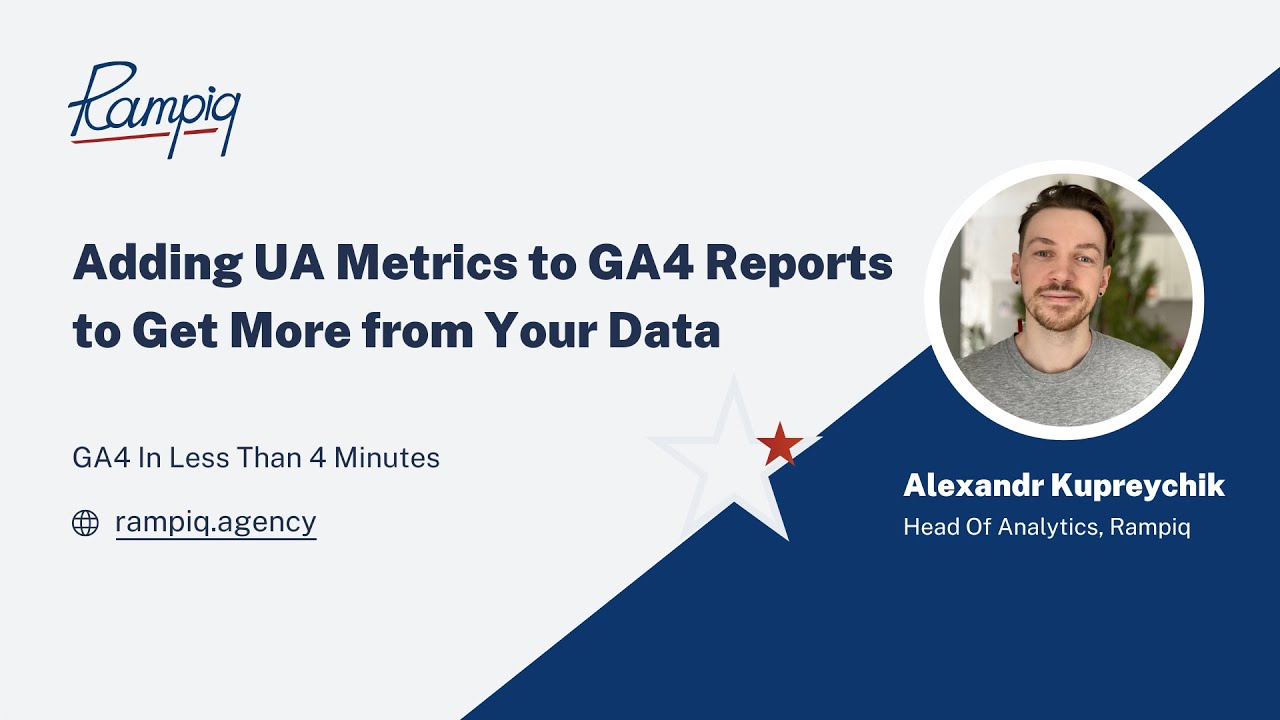 Rampiq

Adding UA Metrics to GA4 Reports to Get More from Your Data

GA4 In Less Than 4 Minutes

rampiq.agency

Alexandr Kupreychik
Head Of Analytics, Rampiq